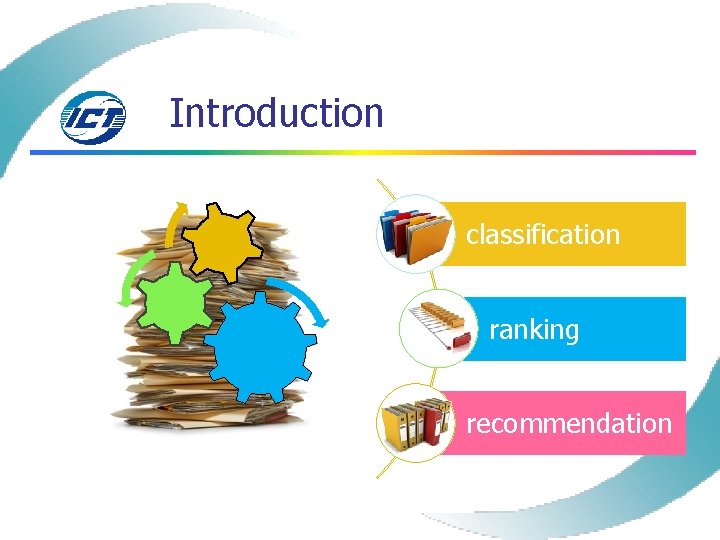 ICT

Introduction

classification

ranking

recommendation